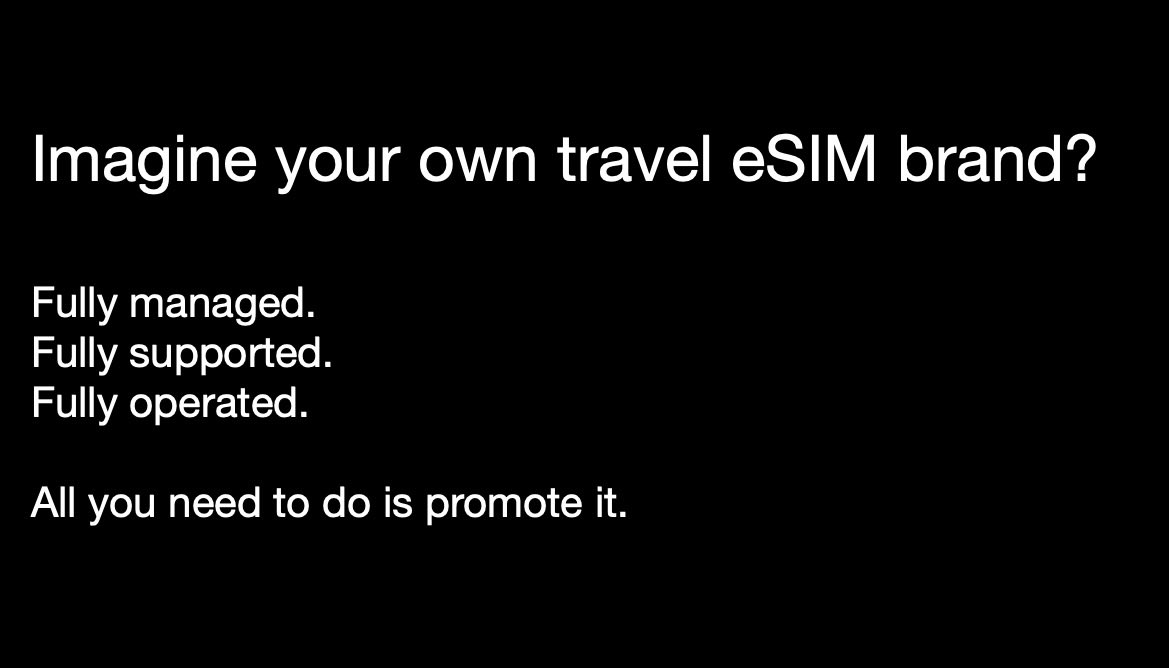 Imagine your own travel eSIM brand?

Fully managed.
Fully supported.
Fully operated.

All you need to do is promote it.